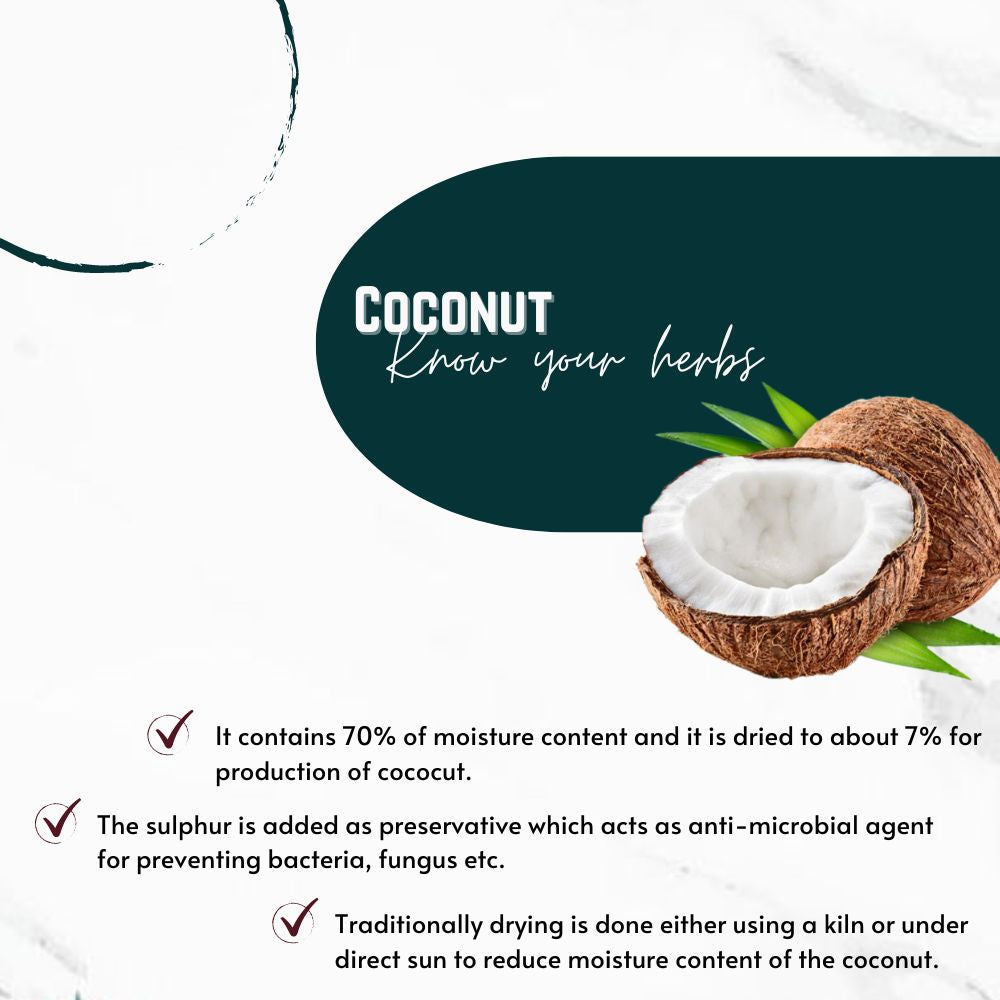 COCONUT
Know your herbs

It contains 70% of moisture content and it is dried to about 7% for production of cococut.

The sulphur is added as preservative which acts as anti-microbial agent for preventing bacteria, fungus etc.

Traditionally drying is done either using a kiln or under direct sun to reduce moisture content of the coconut.